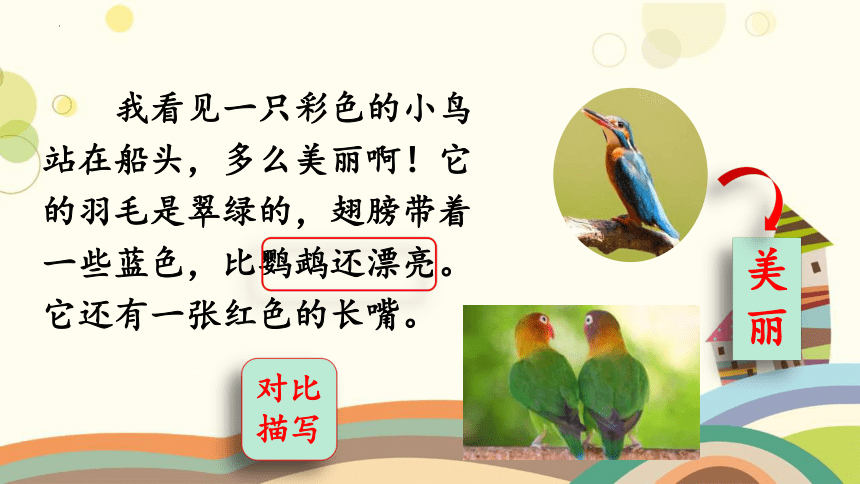 我看见一只彩色的小鸟站在船头，多么美丽啊！它的羽毛是翠绿的，翅膀带着一些蓝色，比鹦鹉还漂亮。它还有一张红色的长嘴。

美丽

对比描写